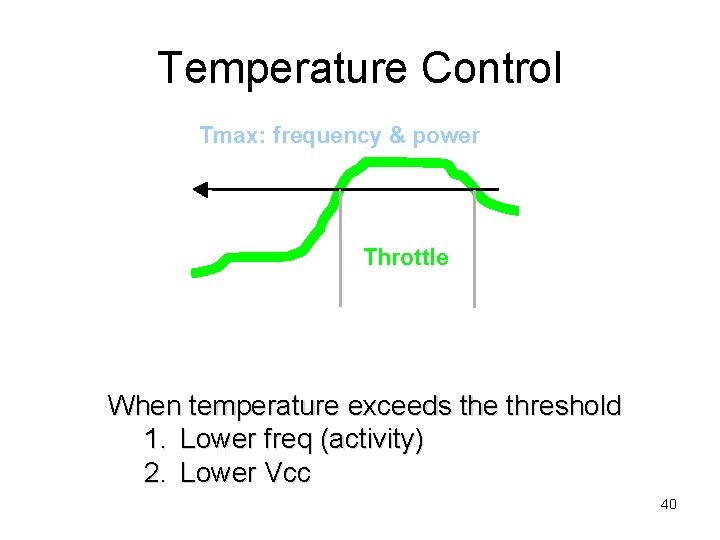 Temperature Control

Tmax: frequency & power

Throttle

When temperature exceeds the threshold
1. Lower freq (activity)
2. Lower Vcc

40